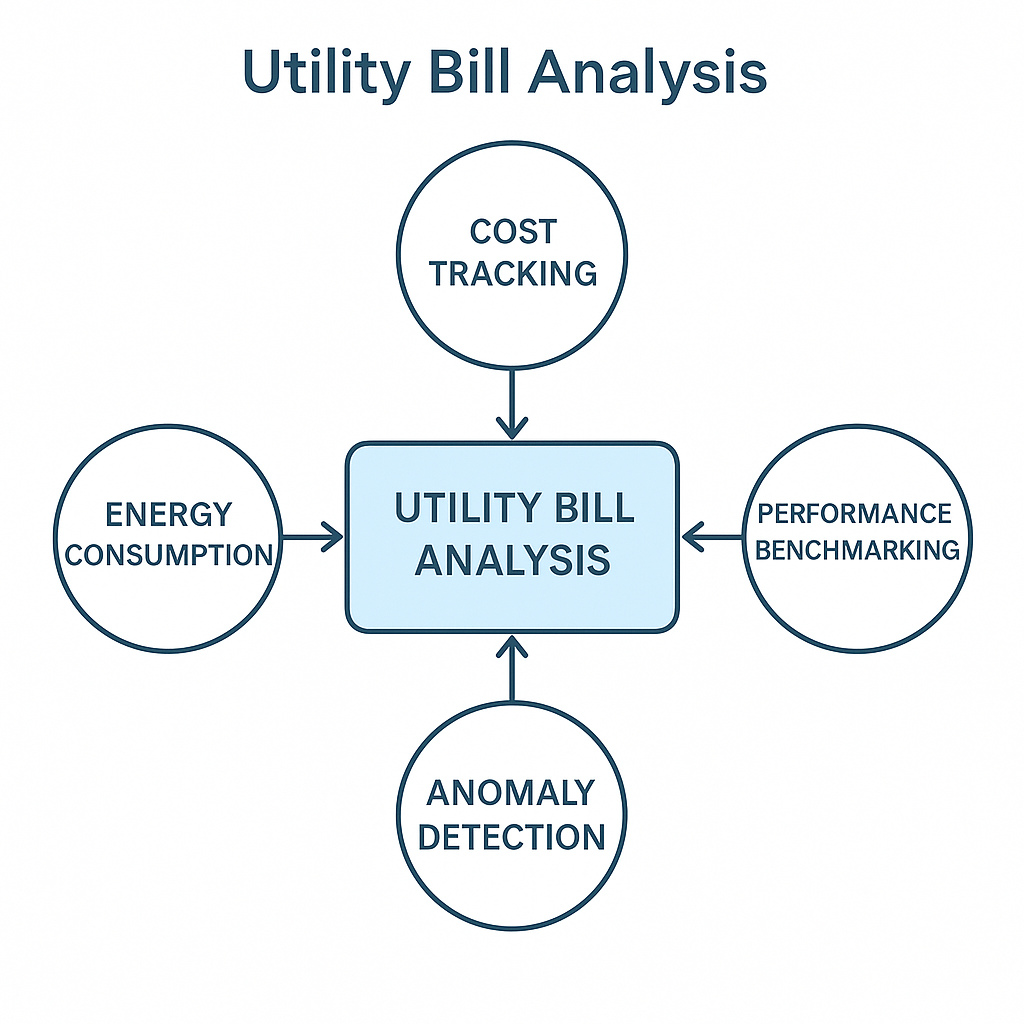 Utility Bill Analysis

COST TRACKING

ENERGY CONSUMPTION

UTILITY BILL ANALYSIS

PERFORMANCE BENCHMARKING

ANOMALY DETECTION